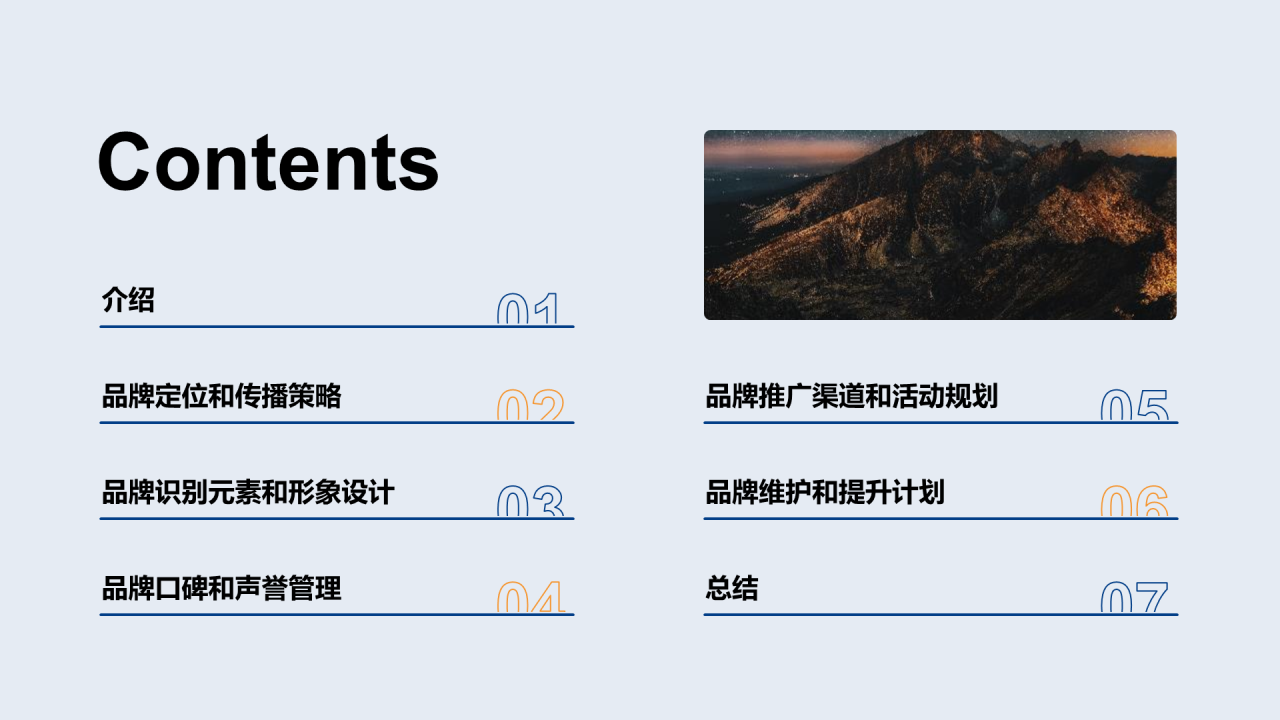 Contents

介绍

01

品牌定位和传播策略

02

品牌识别元素和形象设计

03

品牌口碑和声誉管理

04

品牌推广渠道和活动规划

05

品牌维护和提升计划

06

总结

07